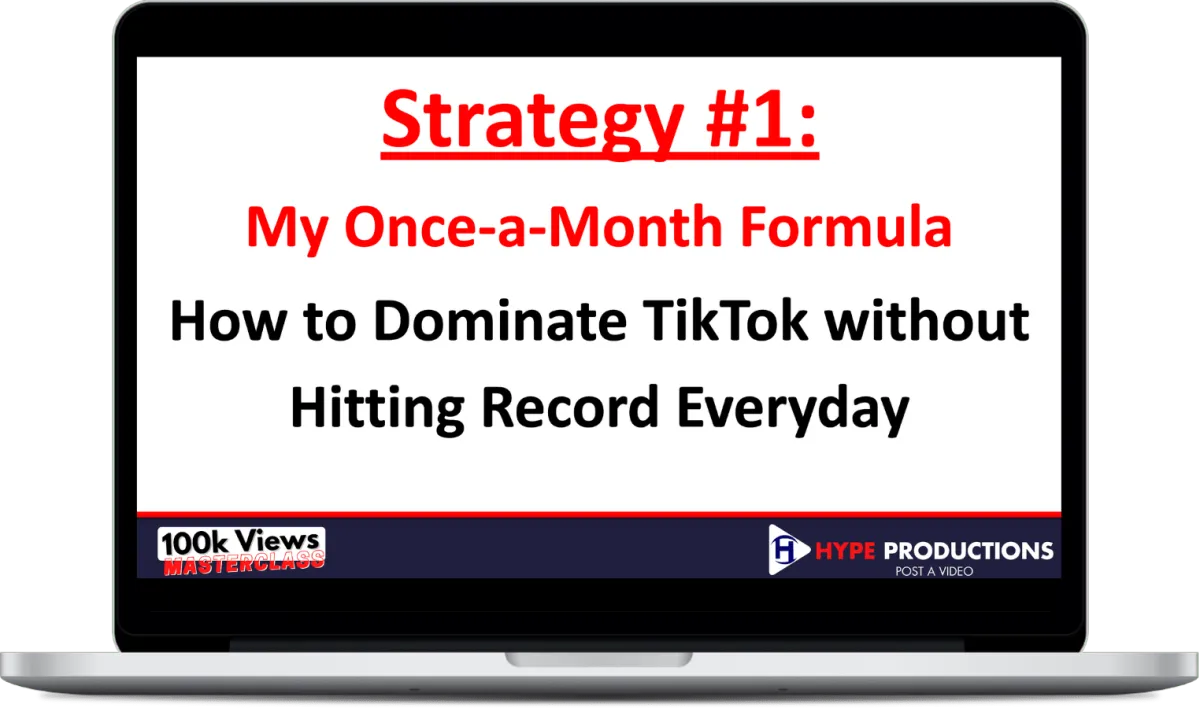 Strategy #1:

My Once-a-Month Formula

How to Dominate TikTok without Hitting Record Everyday

100k Views
MASTERCLASS

H HYPE PRODUCTIONS
POST A VIDEO